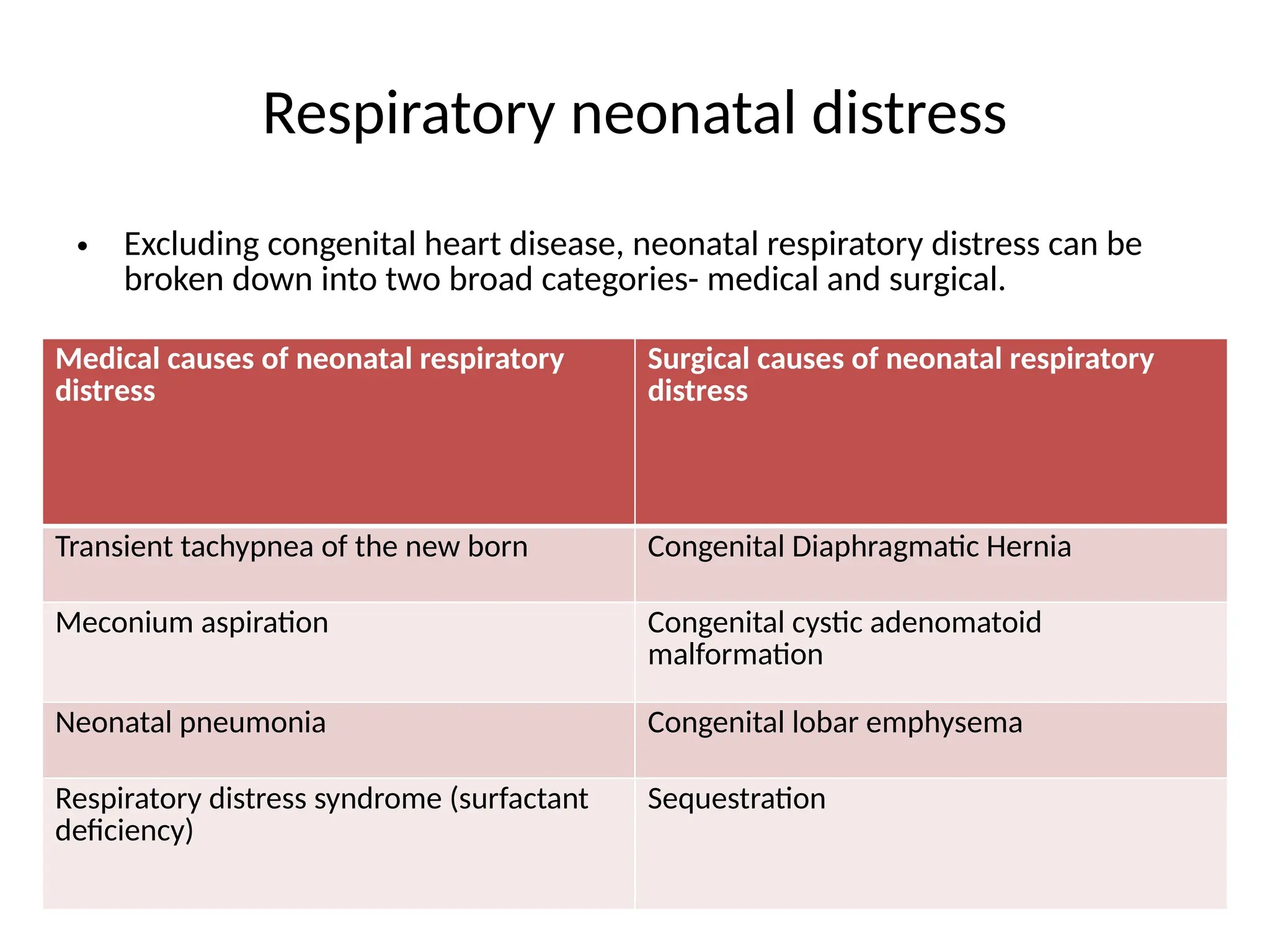 Respiratory neonatal distress

• Excluding congenital heart disease, neonatal respiratory distress can be broken down into two broad categories- medical and surgical.

| Medical causes of neonatal respiratory distress | Surgical causes of neonatal respiratory distress |
|---|---|
| Transient tachypnea of the new born | Congenital Diaphragmatic Hernia |
| Meconium aspiration | Congenital cystic adenomatoid malformation |
| Neonatal pneumonia | Congenital lobar emphysema |
| Respiratory distress syndrome (surfactant deficiency) | Sequestration |